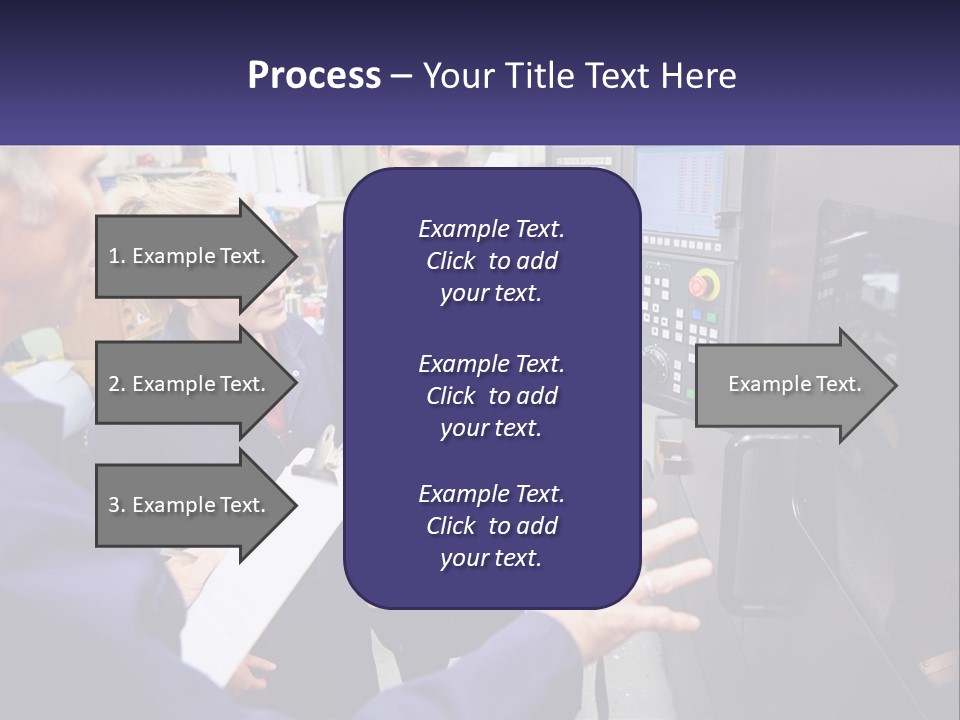 Process – Your Title Text Here

1. Example Text.

2. Example Text.

3. Example Text.

Example Text. Click to add your text.

Example Text. Click to add your text.

Example Text. Click to add your text.

Example Text.